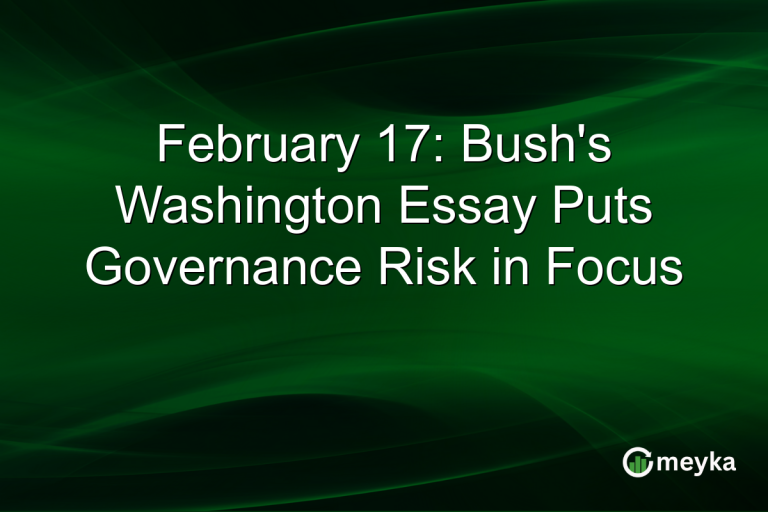 February 17: Bush's Washington Essay Puts Governance Risk in Focus

meyka